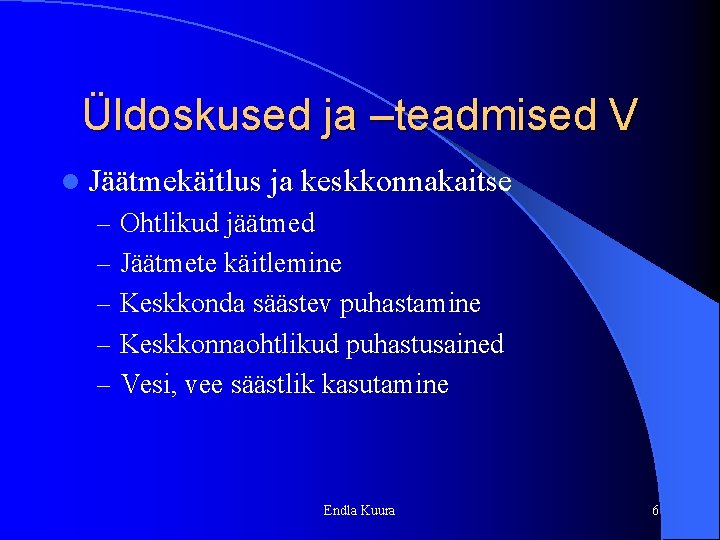 Üldoskused ja –teadmised V

Jäätmekäitlus ja keskkonnakaitse
– Ohtlikud jäätmed
– Jäätmete käitlemine
– Keskkonda säästev puhastamine
– Keskkonnaohtlikud puhastusained
– Vesi, vee säästlik kasutamine

Endla Kuura

6